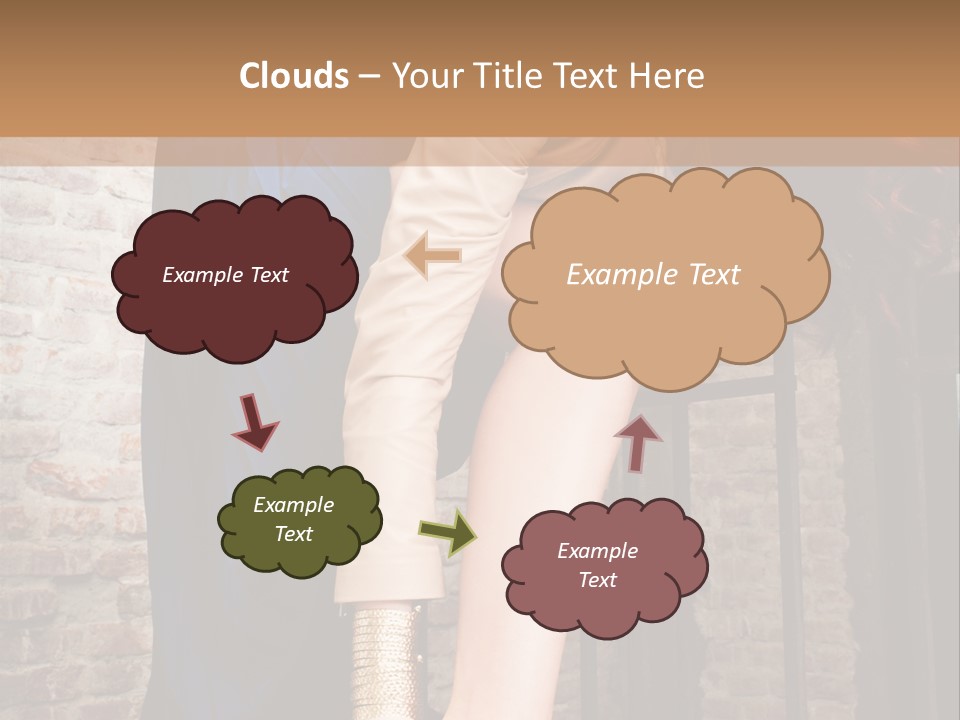 Clouds – Your Title Text Here

Example Text

Example Text

Example Text

Example Text